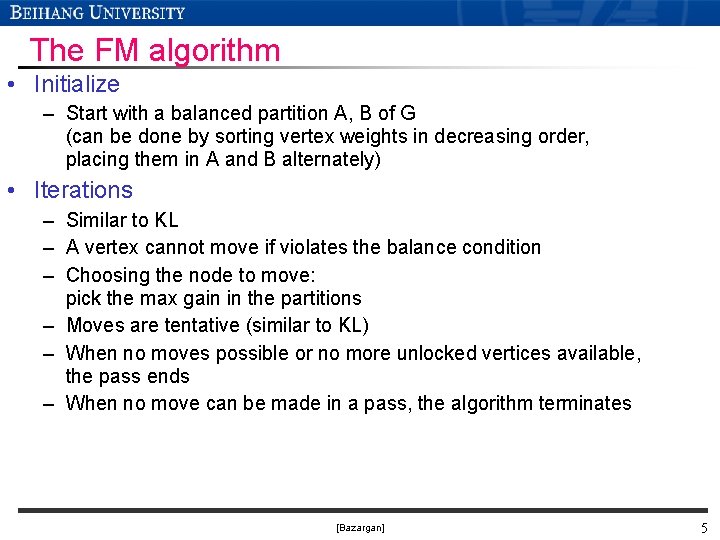 BEIHANG UNIVERSITY

The FM algorithm

• Initialize
– Start with a balanced partition A, B of G (can be done by sorting vertex weights in decreasing order, placing them in A and B alternately)

• Iterations
– Similar to KL
– A vertex cannot move if violates the balance condition
– Choosing the node to move: pick the max gain in the partitions
– Moves are tentative (similar to KL)
– When no moves possible or no more unlocked vertices available, the pass ends
– When no move can be made in a pass, the algorithm terminates

[Bazargan]

5